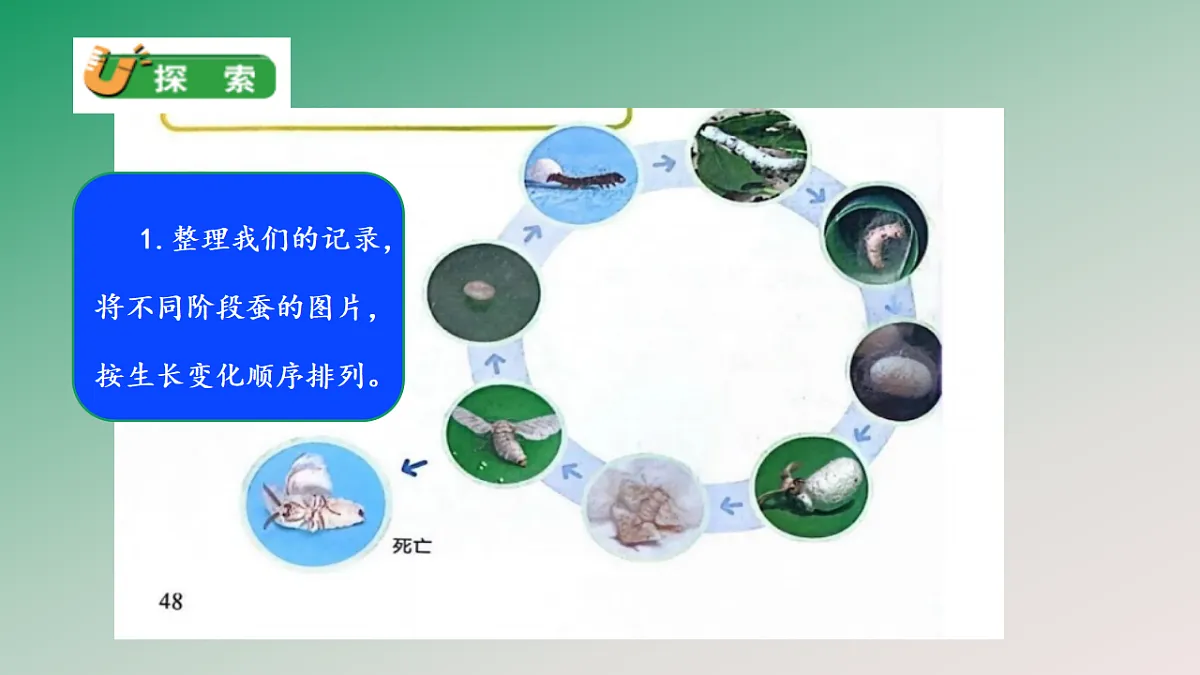 探 索

1. 整理我们的记录，将不同阶段蚕的图片，按生长变化顺序排列。

死亡

48